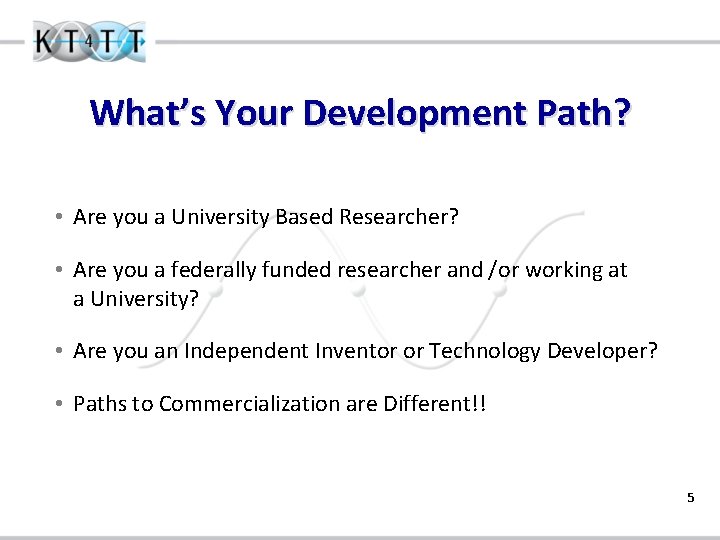 KT4TT

What's Your Development Path?

• Are you a University Based Researcher?

• Are you a federally funded researcher and /or working at a University?

• Are you an Independent Inventor or Technology Developer?

• Paths to Commercialization are Different!!

5